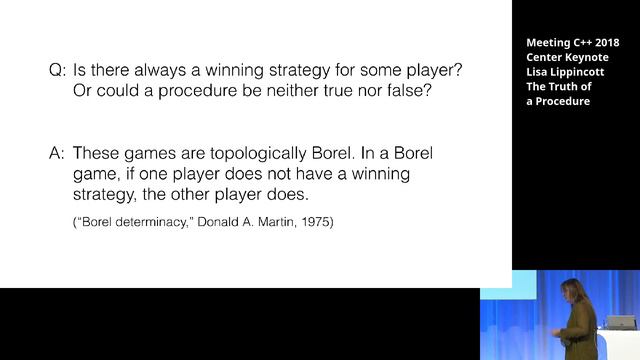 Q: Is there always a winning strategy for some player? Or could a procedure be neither true nor false?

A: These games are topologically Borel. In a Borel game, if one player does not have a winning strategy, the other player does.

("Borel determinacy," Donald A. Martin, 1975)

Meeting C++ 2018
Center Keynote
Lisa Lippincott
The Truth of
a Procedure